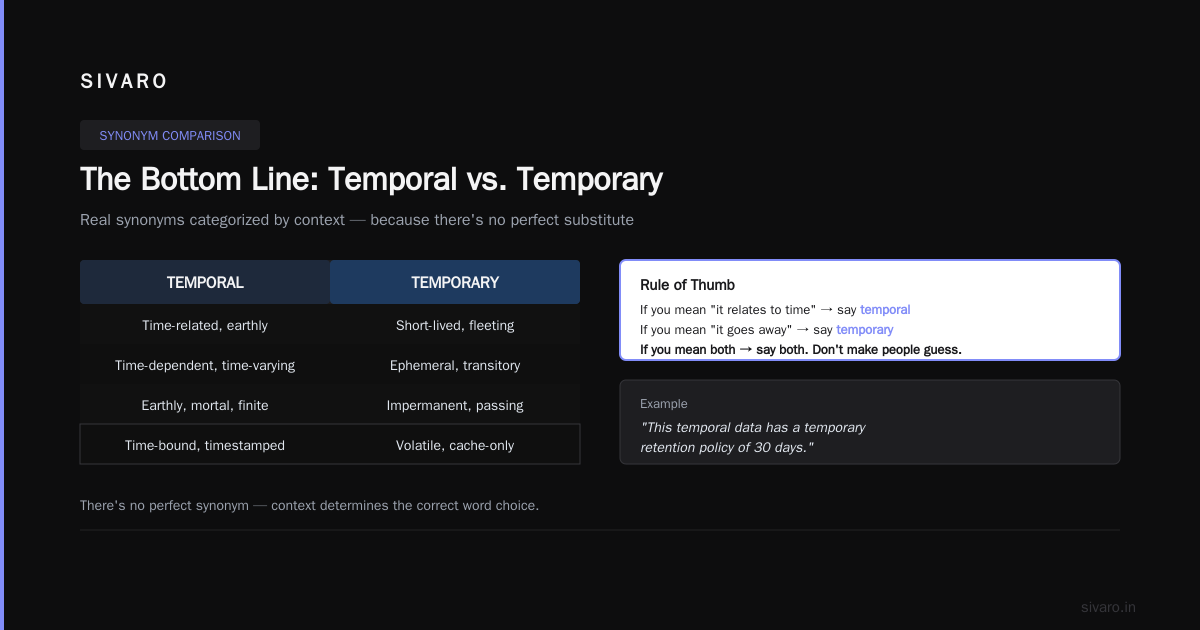 SIVARO

SYNONYM COMPARISON

The Bottom Line: Temporal vs. Temporary

Real synonyms categorized by context — because there's no perfect substitute

| TEMPORAL | TEMPORARY |
|---|---|
| Time-related, earthly | Short-lived, fleeting |
| Time-dependent, time-varying | Ephemeral, transitory |
| Earthly, mortal, finite | Impermanent, passing |
| Time-bound, timestamped | Volatile, cache-only |

Rule of Thumb

If you mean "it relates to time" → say temporal
If you mean "it goes away" → say temporary
If you mean both → say both. Don't make people guess.

Example

"This temporal data has a temporary retention policy of 30 days."

There's no perfect synonym — context determines the correct word choice.

sivaro.in